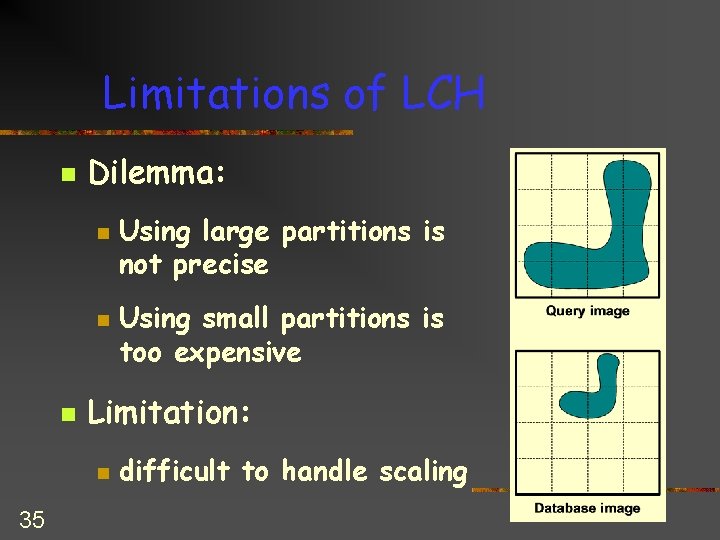 Limitations of LCH

Dilemma:

Using large partitions is not precise

Using small partitions is too expensive

Limitation:

difficult to handle scaling

Query image

Database image

35